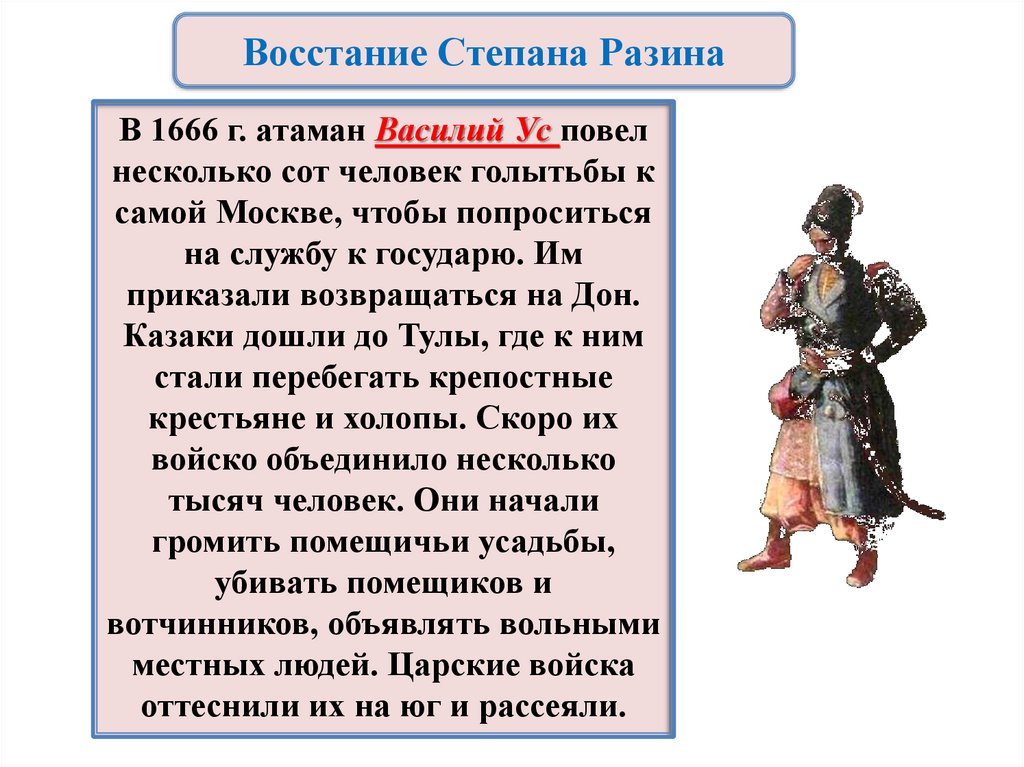 Восстание Степана Разина

В 1666 г. атаман Василий Ус повел несколько сот человек голытьбы к самой Москве, чтобы попроситься на службу к государю. Им приказали возвращаться на Дон. Казаки дошли до Тулы, где к ним стали перебегать крепостные крестьяне и холопы. Скоро их войско объединило несколько тысяч человек. Они начали громить помещичьи усадьбы, убивать помещиков и вотчинников, объявлять вольными местных людей. Царские войска оттеснили их на юг и рассеяли.